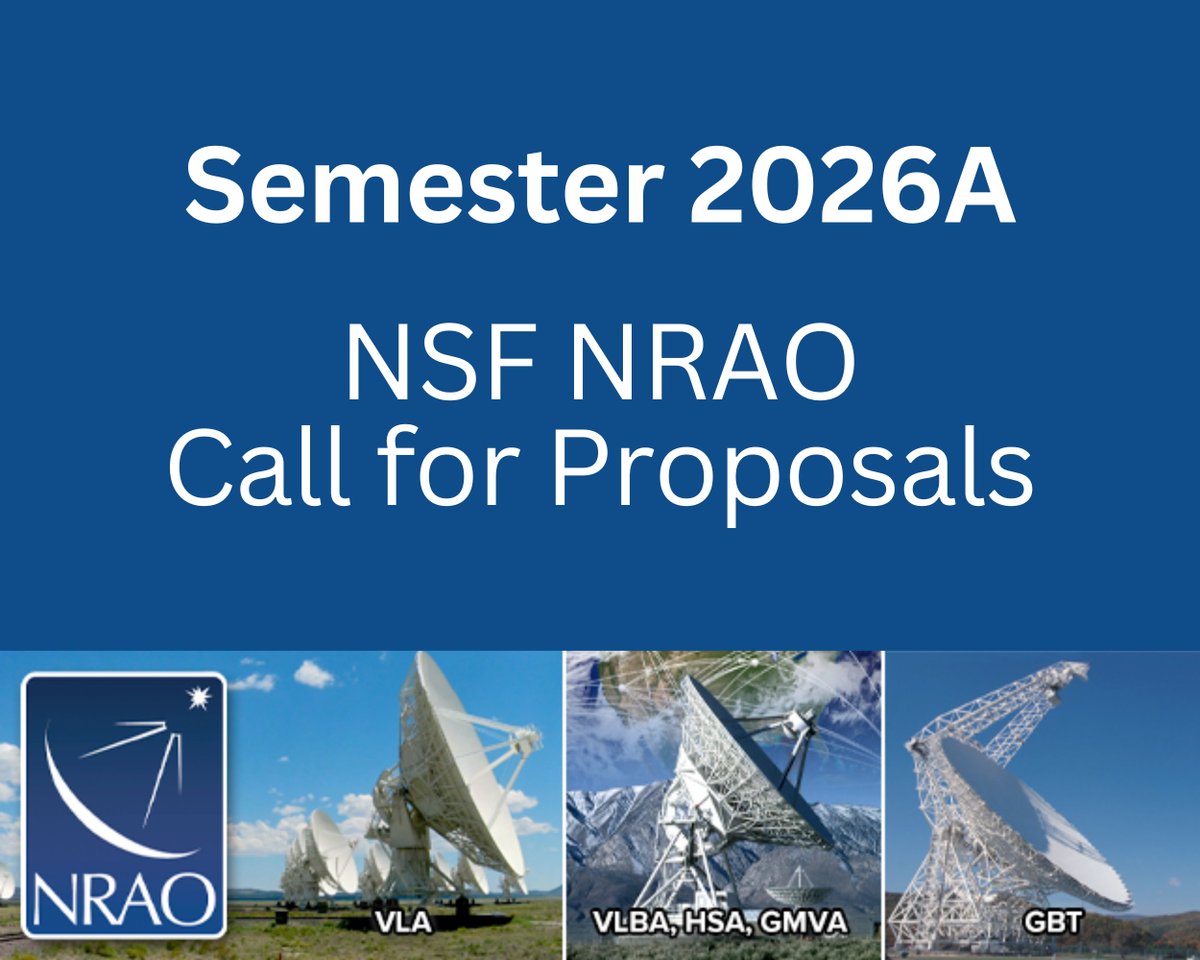 Semester 2026A

NSF NRAO
Call for Proposals

NRAO

VLA

VLBA, HSA, GMVA

GBT